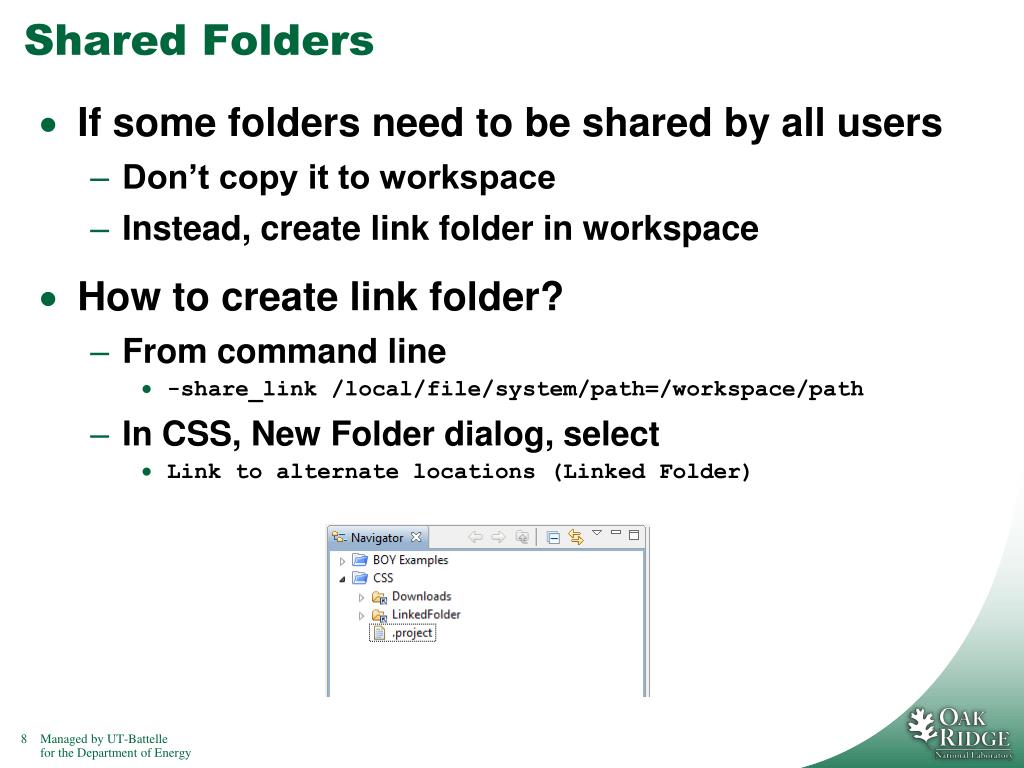 Shared Folders

• If some folders need to be shared by all users
– Don't copy it to workspace
– Instead, create link folder in workspace

• How to create link folder?
– From command line
• -share_link /local/file/system/path=/workspace/path
– In CSS, New Folder dialog, select
• Link to alternate locations (Linked Folder)

Navigator
BOY Examples
CSS
Downloads
LinkedFolder
.project

8 Managed by UT-Battelle for the Department of Energy

OAK RIDGE National Laboratory